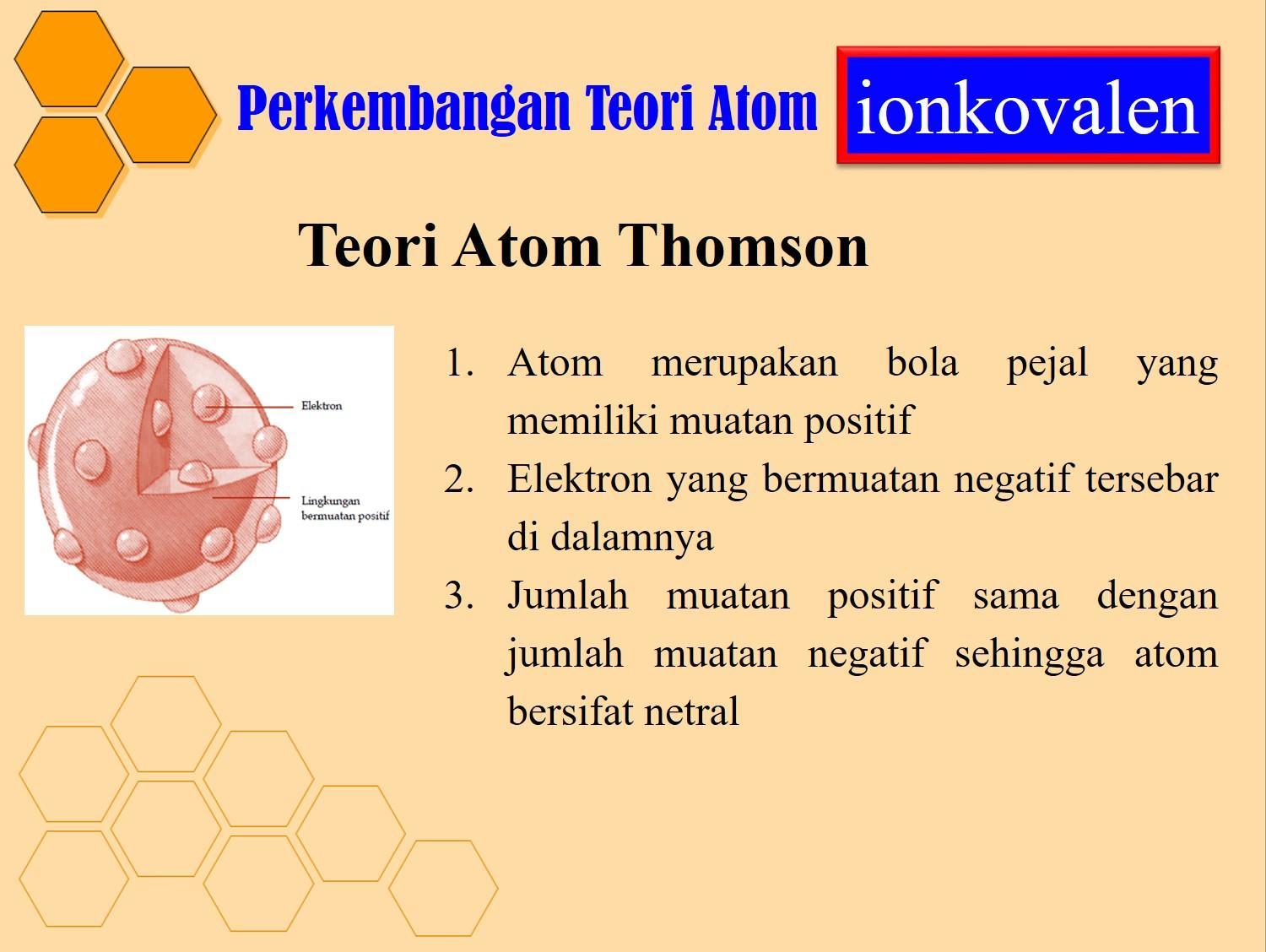 Perkembangan Teori Atom

ionkovalen

Teori Atom Thomson

Elektron

Lingkungan bermuatan positif

1. Atom merupakan bola pejal yang memiliki muatan positif
2. Elektron yang bermuatan negatif tersebar di dalamnya
3. Jumlah muatan positif sama dengan jumlah muatan negatif sehingga atom bersifat netral